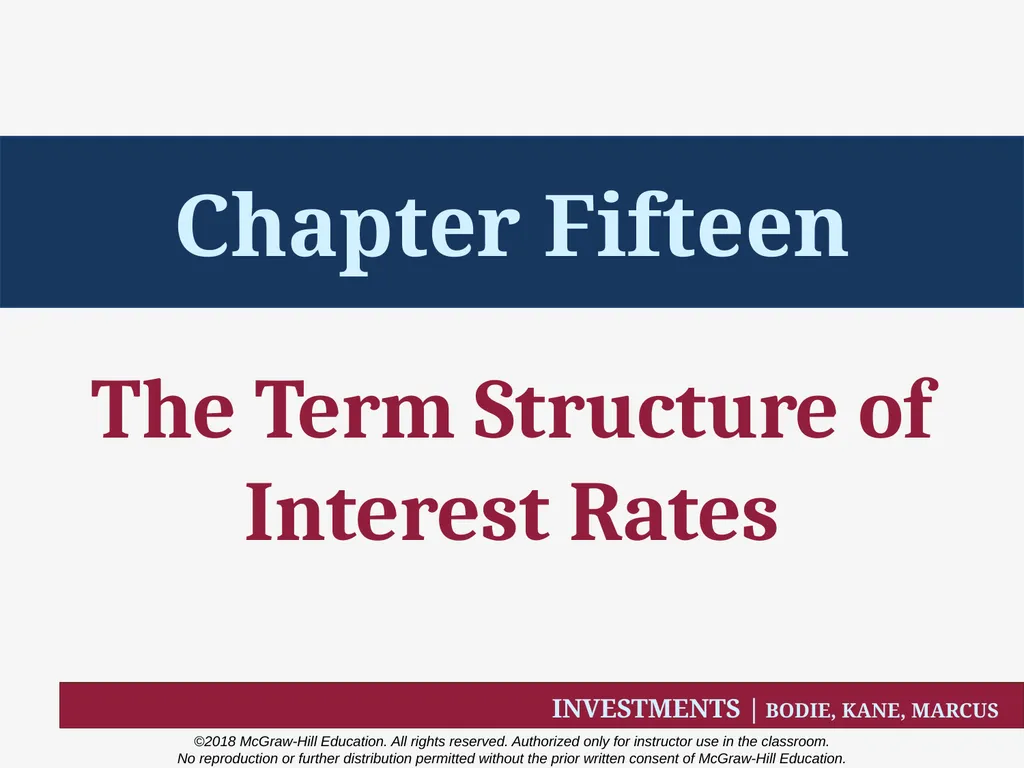 Chapter Fifteen

The Term Structure of Interest Rates

INVESTMENTS | BODIE, KANE, MARCUS

©2018 McGraw-Hill Education. All rights reserved. Authorized only for instructor use in the classroom.
No reproduction or further distribution permitted without the prior written consent of McGraw-Hill Education.